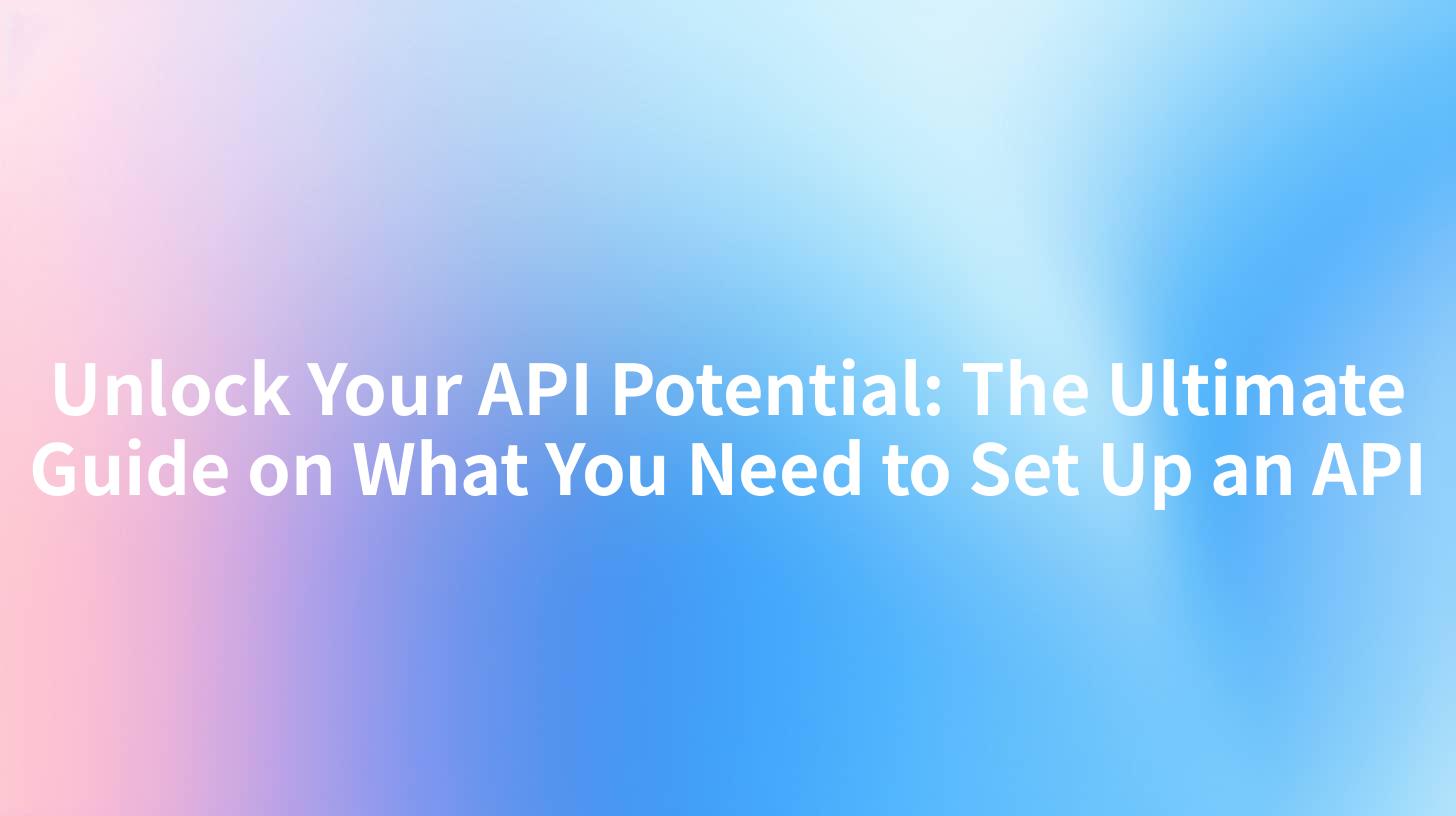 Unlock Your API Potential: The Ultimate Guide on What You Need to Set Up an API